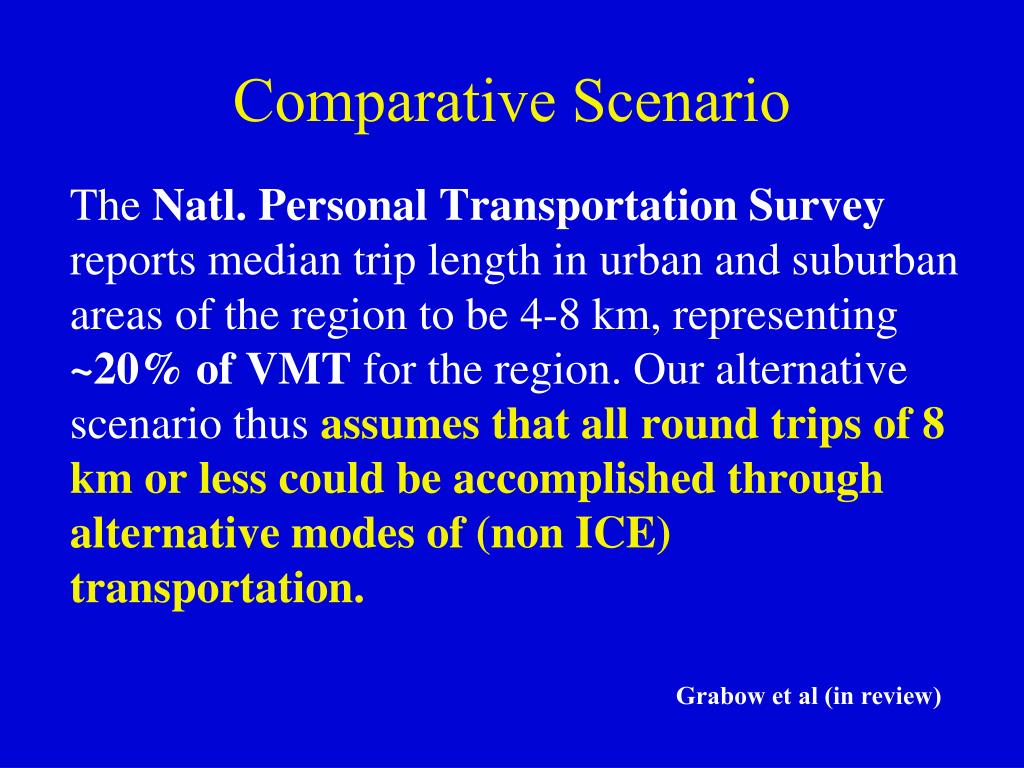 Comparative Scenario

The Natl. Personal Transportation Survey reports median trip length in urban and suburban areas of the region to be 4-8 km, representing ~20% of VMT for the region. Our alternative scenario thus assumes that all round trips of 8 km or less could be accomplished through alternative modes of (non ICE) transportation.

Grabow et al (in review)